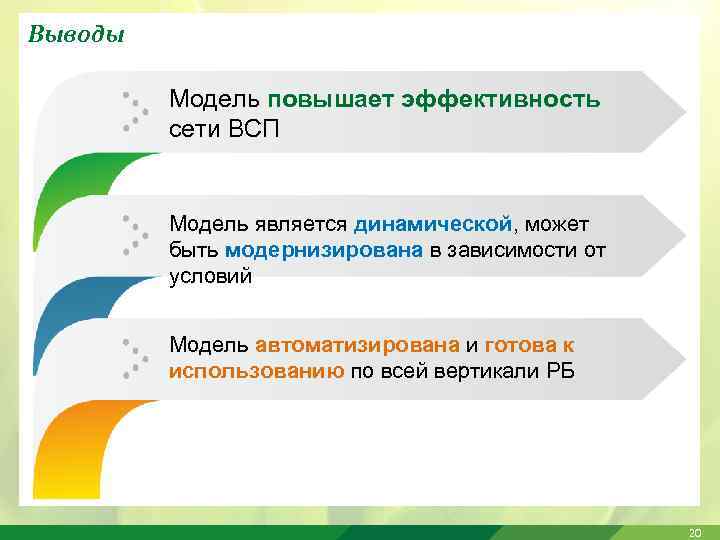 Выводы

Модель повышает эффективность сети ВСП

Модель является динамической, может быть модернизирована в зависимости от условий

Модель автоматизирована и готова к использованию по всей вертикали РБ

20